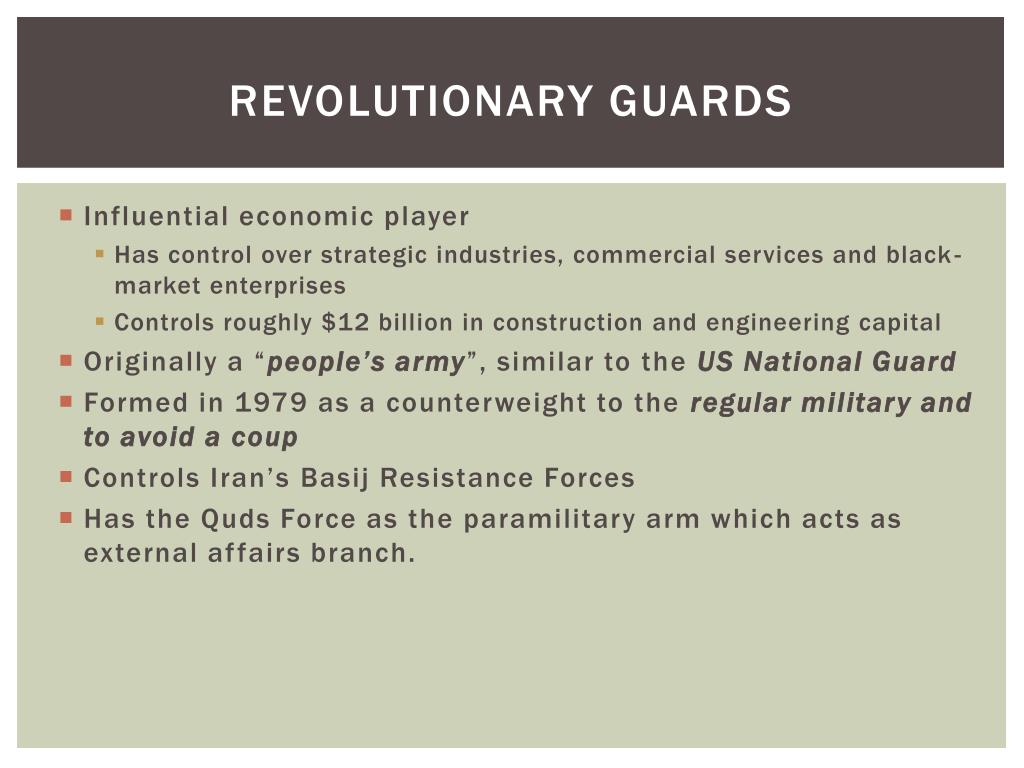 REVOLUTIONARY GUARDS

Influential economic player

Has control over strategic industries, commercial services and black-market enterprises

Controls roughly \$12 billion in construction and engineering capital

Originally a “people’s army”, similar to the US National Guard

Formed in 1979 as a counterweight to the regular military and to avoid a coup

Controls Iran’s Basij Resistance Forces

Has the Quds Force as the paramilitary arm which acts as external affairs branch.